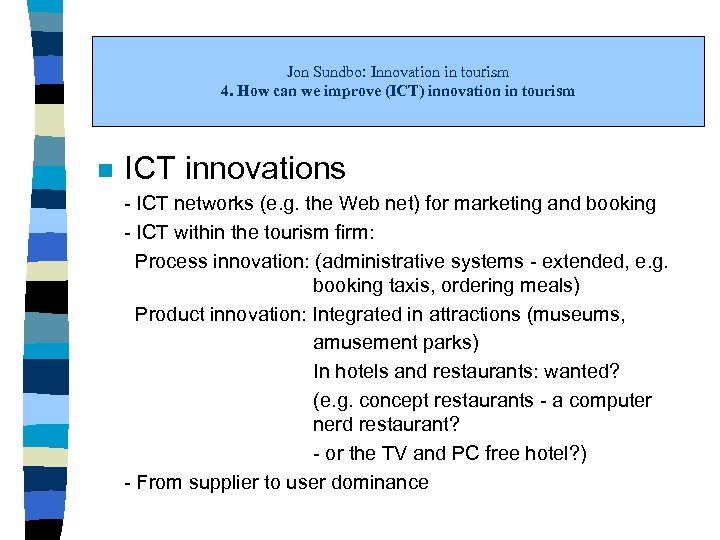 Jon Sundbo: Innovation in tourism
4. How can we improve (ICT) innovation in tourism

ICT innovations
- ICT networks (e.g. the Web net) for marketing and booking
- ICT within the tourism firm:
Process innovation: (administrative systems - extended, e.g. booking taxis, ordering meals)
Product innovation: Integrated in attractions (museums, amusement parks)
In hotels and restaurants: wanted?
(e.g. concept restaurants - a computer nerd restaurant?
- or the TV and PC free hotel?)
- From supplier to user dominance